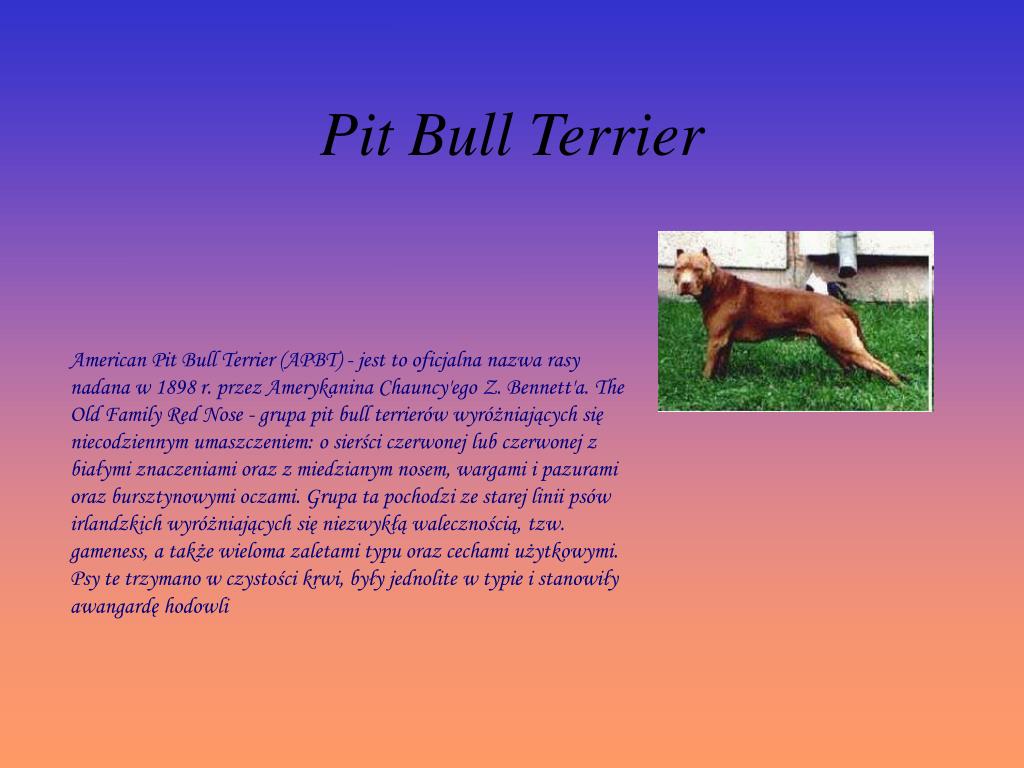 Pit Bull Terrier

American Pit Bull Terrier (APBT) - jest to oficjalna nazwa rasy nadana w 1898 r. przez Amerykanina Chauncy'ego Z. Bennett'a. The Old Family Red Nose - grupa pit bull terrierów wyróżniających się niecodziennym umaszczeniem: o sierści czerwonej lub czerwonej z białymi znaczeniami oraz z miedzianym nosem, wargami i pazurami oraz bursztynowymi oczami. Grupa ta pochodzi ze starej linii psów irlandzkich wyróżniających się niezwykłą walecznością, tzw. gameness, a także wieloma zaletami typu oraz cechami użytkowymi. Psy te trzymano w czystości krwi, były jednolite w typie i stanowiły awangardę hodowli